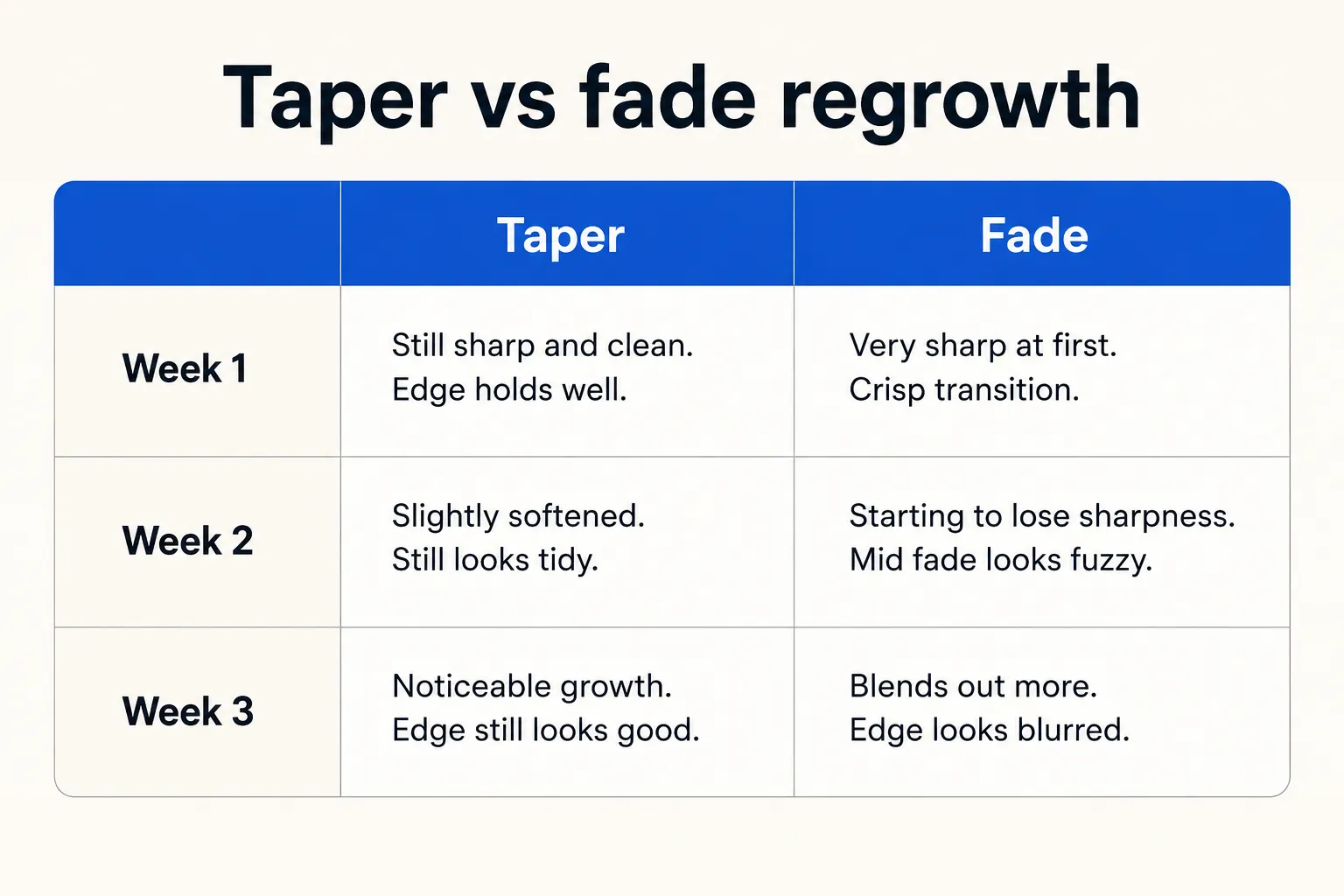 Taper vs fade regrowth

| | Taper | Fade |
|---|---|---|
| Week 1 | Still sharp and clean. Edge holds well. | Very sharp at first. Crisp transition. |
| Week 2 | Slightly softened. Still looks tidy. | Starting to lose sharpness. Mid fade looks fuzzy. |
| Week 3 | Noticeable growth. Edge still looks good. | Blends out more. Edge looks blurred. |